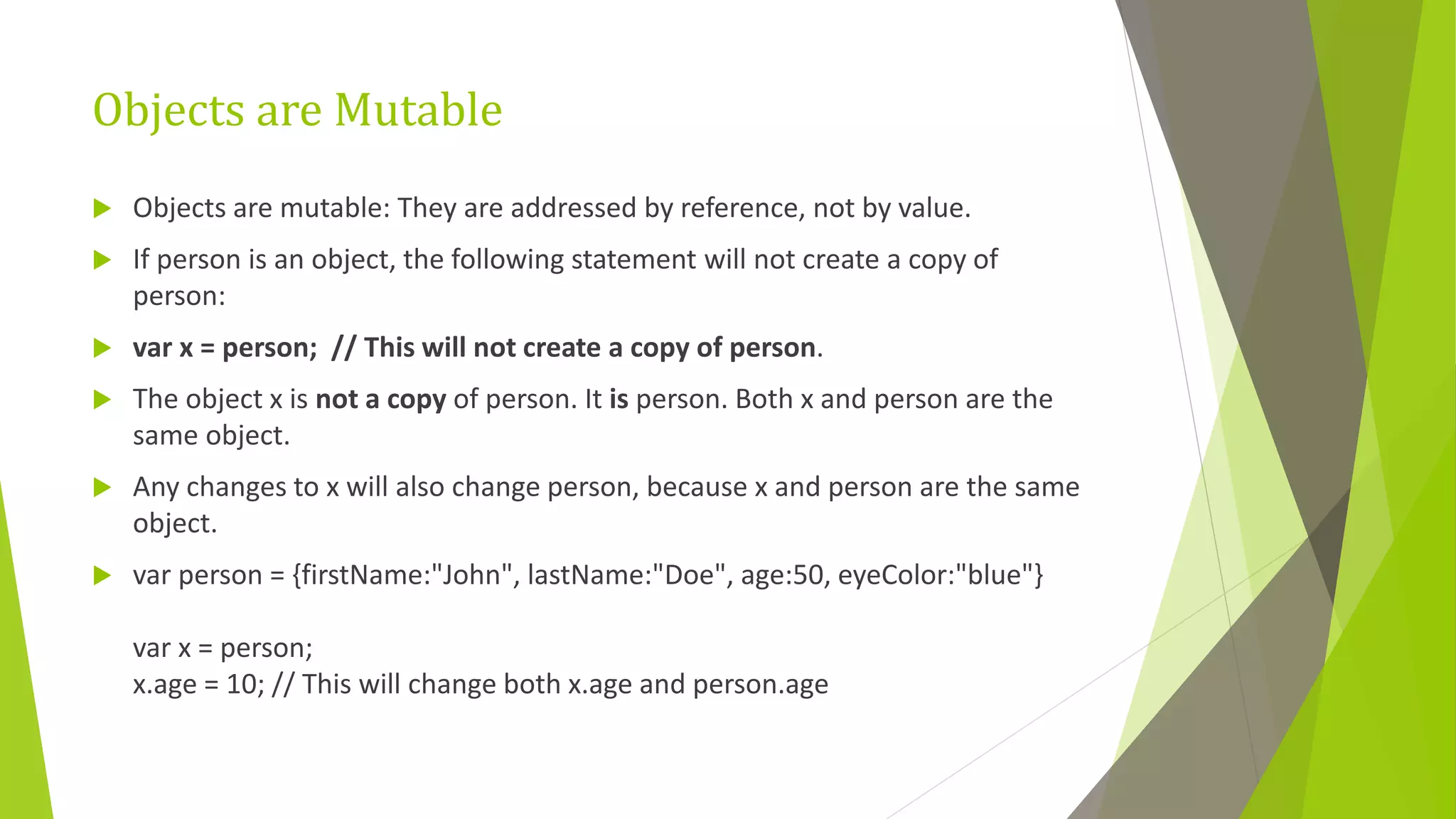 Objects are Mutable

Objects are mutable: They are addressed by reference, not by value.

If person is an object, the following statement will not create a copy of person:

var x = person; // This will not create a copy of person.

The object x is not a copy of person. It is person. Both x and person are the same object.

Any changes to x will also change person, because x and person are the same object.

var person = {firstName:"John", lastName:"Doe", age:50, eyeColor:"blue"}

var x = person;
x.age = 10; // This will change both x.age and person.age